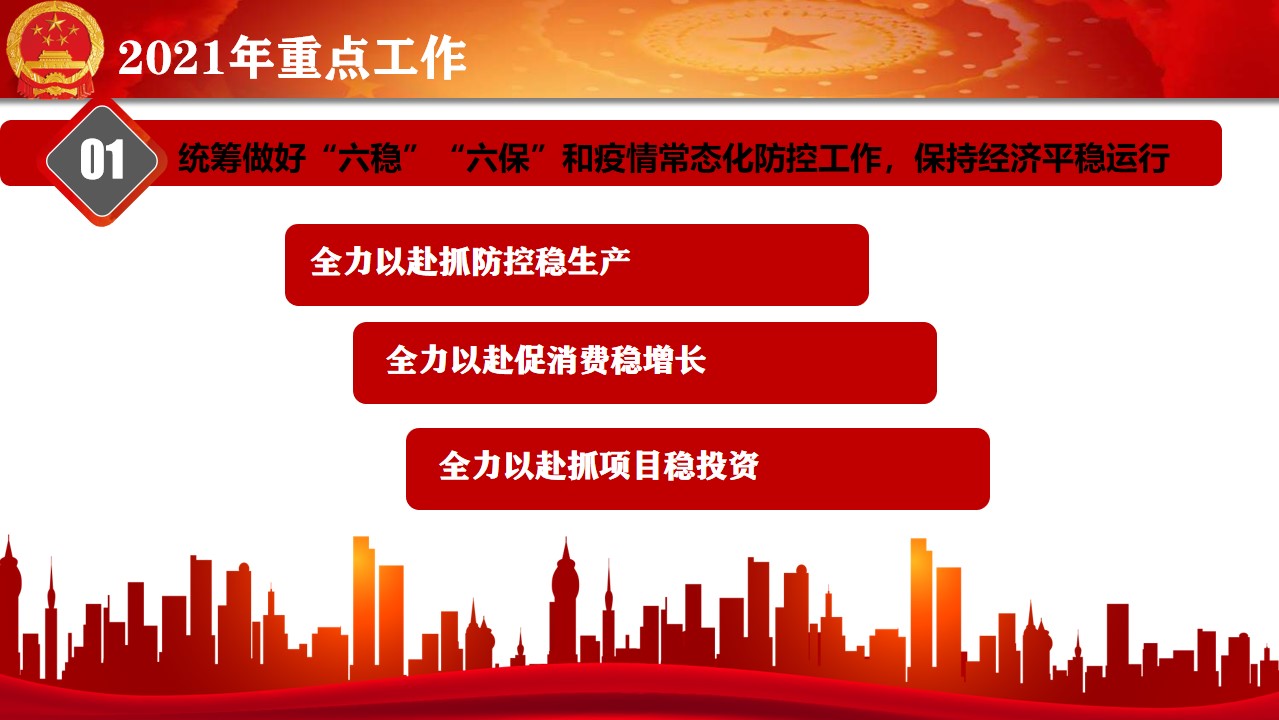 2021年重点工作

01

统筹做好“六稳”“六保”和疫情常态化防控工作，保持经济平稳运行

全力以赴抓防控稳生产

全力以赴促消费稳增长

全力以赴抓项目稳投资